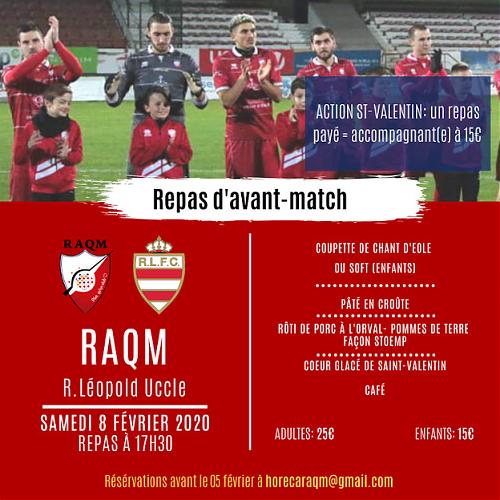 ACTION ST-VALENTIN: un repas payé = accompagnant(e) à 15€

Repas d'avant-match

RAQM

R.L.F.C.

RAQM
R.Léopold Uccle

SAMEDI 8 FÉVRIER 2020
REPAS À 17H30

COUPETTE DE CHANT D'EOLE
OU SOFT (ENFANTS)

PÂTÉ EN CROÛTE

RÔTI DE PORC À L'ORVAL- POMMES DE TERRE FAÇON STOEMP

COEUR GLACÉ DE SAINT-VALENTIN

CAFÉ

ADULTES: 25€

ENFANTS: 15€

Réservations avant le 05 février à horecaraqm@gmail.com